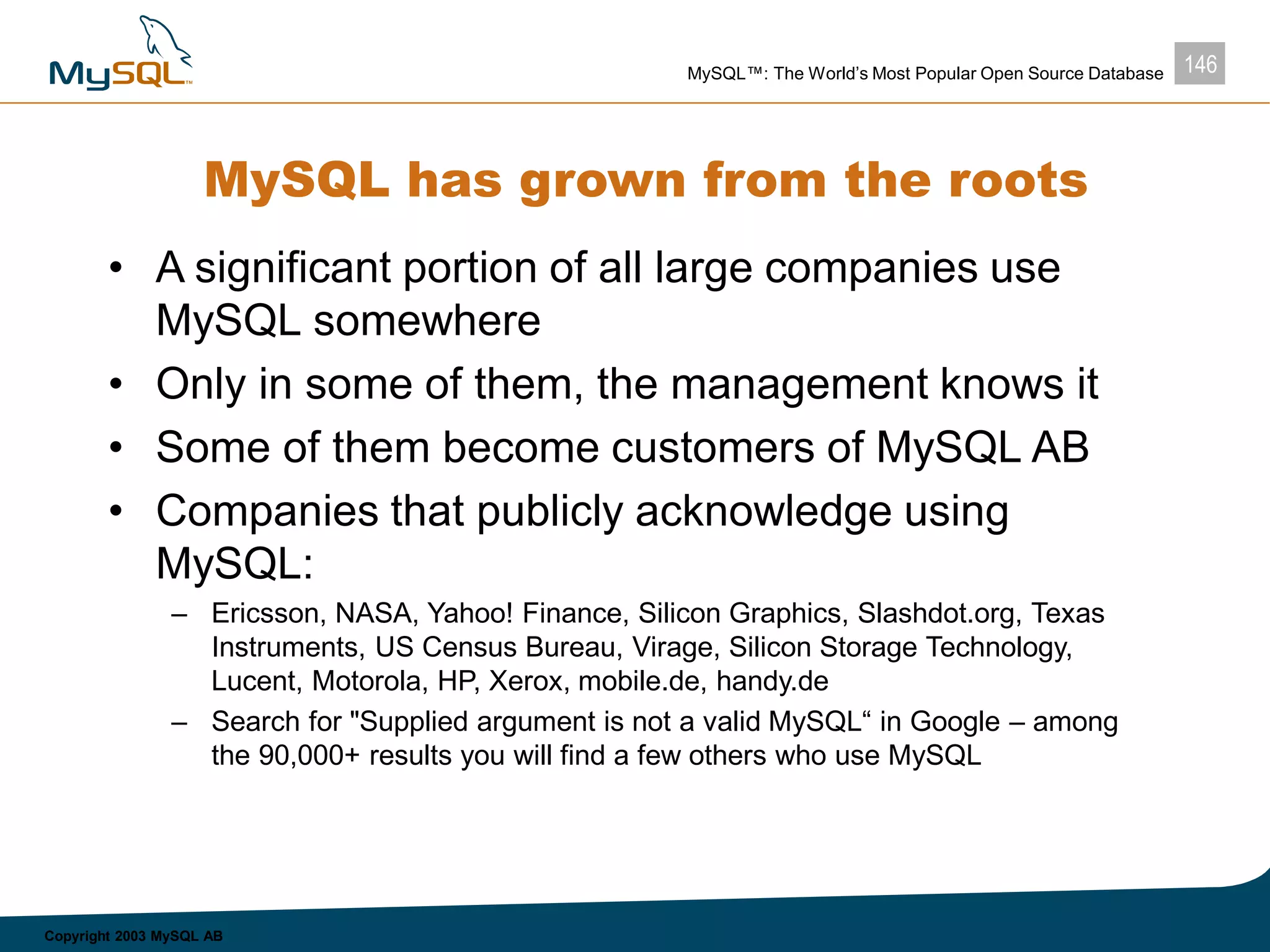 MySQL™

MySQL™: The World's Most Popular Open Source Database

146

MySQL has grown from the roots

• A significant portion of all large companies use MySQL somewhere
• Only in some of them, the management knows it
• Some of them become customers of MySQL AB
• Companies that publicly acknowledge using MySQL:
– Ericsson, NASA, Yahoo! Finance, Silicon Graphics, Slashdot.org, Texas Instruments, US Census Bureau, Virage, Silicon Storage Technology, Lucent, Motorola, HP, Xerox, mobile.de, handy.de
– Search for "Supplied argument is not a valid MySQL“ in Google – among the 90,000+ results you will find a few others who use MySQL

Copyright 2003 MySQL AB